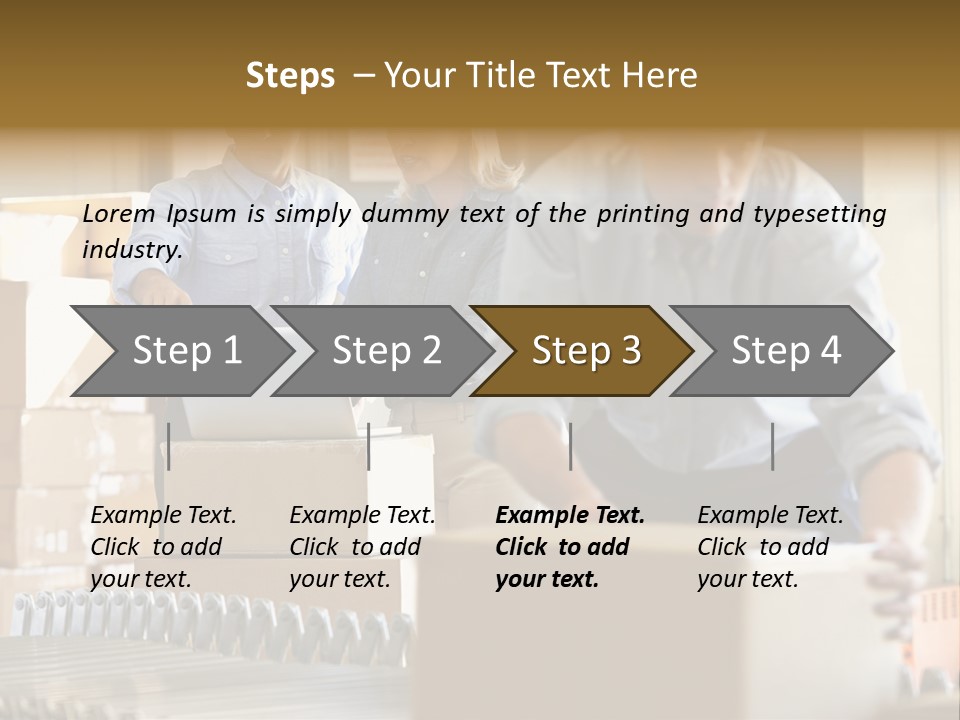 Steps – Your Title Text Here

Lorem Ipsum is simply dummy text of the printing and typesetting industry.

Step 1

Step 2

Step 3

Step 4

Example Text. Click to add your text.

Example Text. Click to add your text.

Example Text. Click to add your text.

Example Text. Click to add your text.